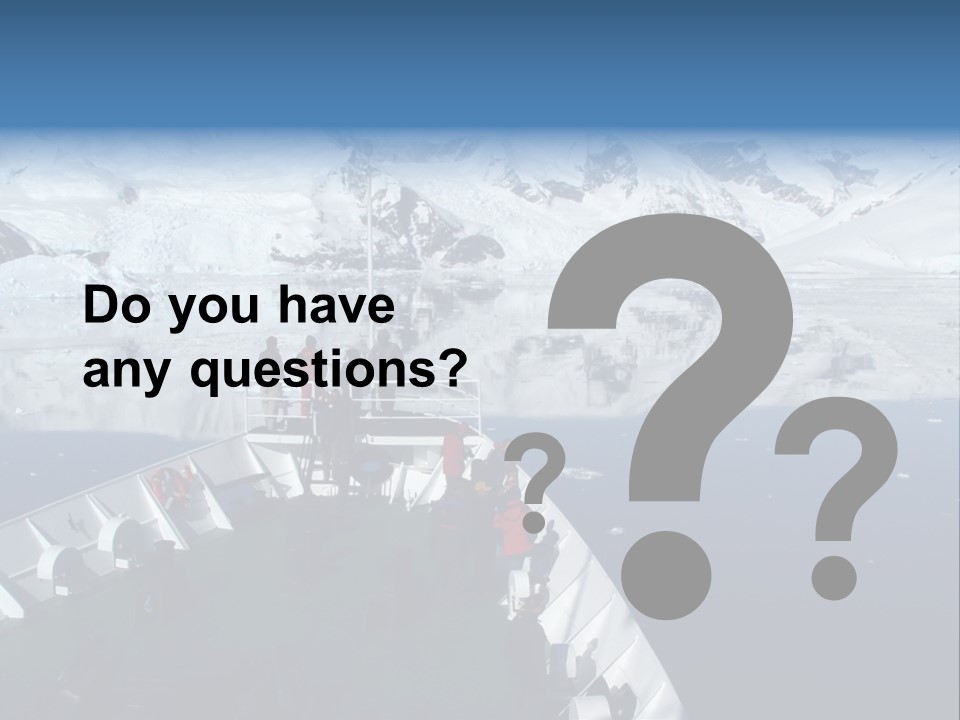 Do you have any questions?

? ? ?